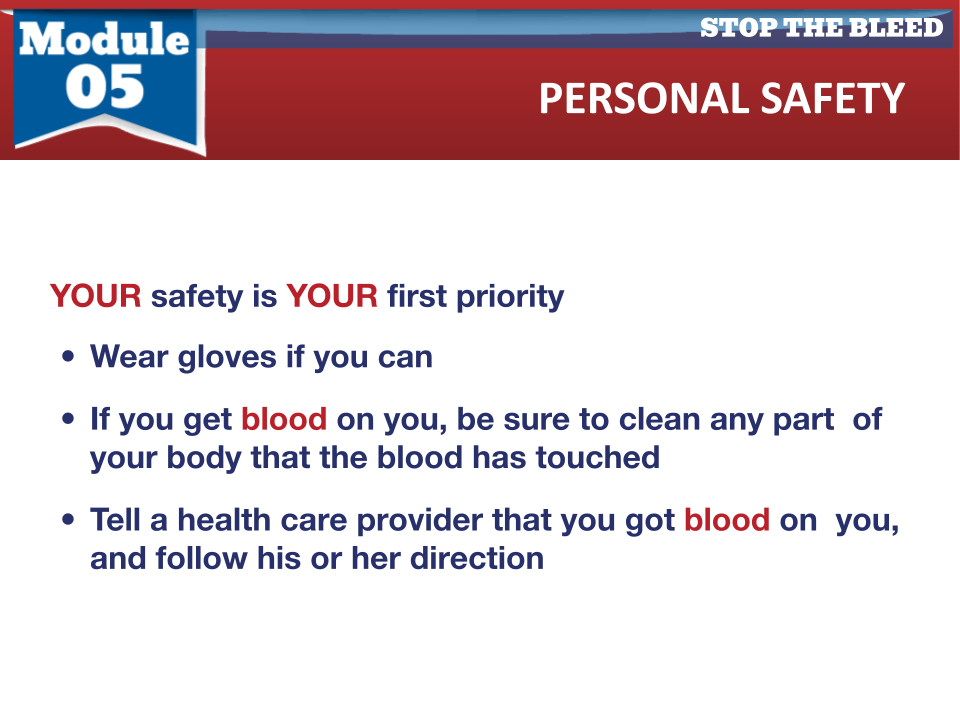 Module 05

STOP THE BLEED

PERSONAL SAFETY

YOUR safety is YOUR first priority

• Wear gloves if you can

• If you get blood on you, be sure to clean any part of your body that the blood has touched

• Tell a health care provider that you got blood on you, and follow his or her direction